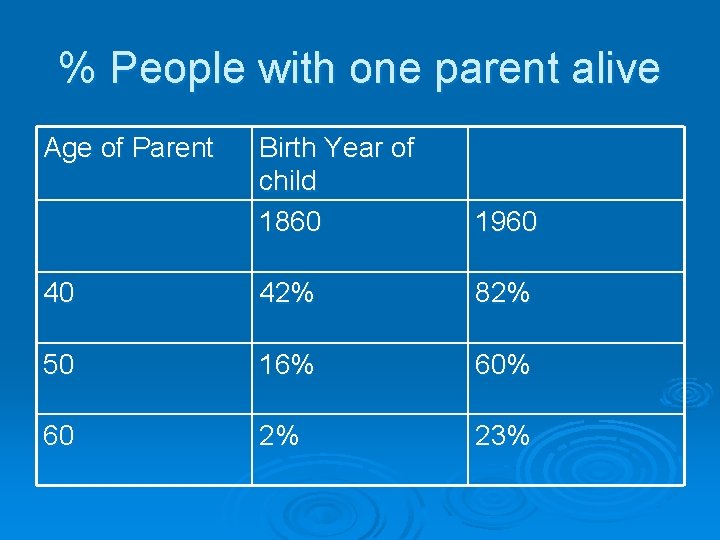 % People with one parent alive

| Age of Parent | Birth Year of child | |
|---|---|---|
| | 1860 | 1960 |
| 40 | 42% | 82% |
| 50 | 16% | 60% |
| 60 | 2% | 23% |